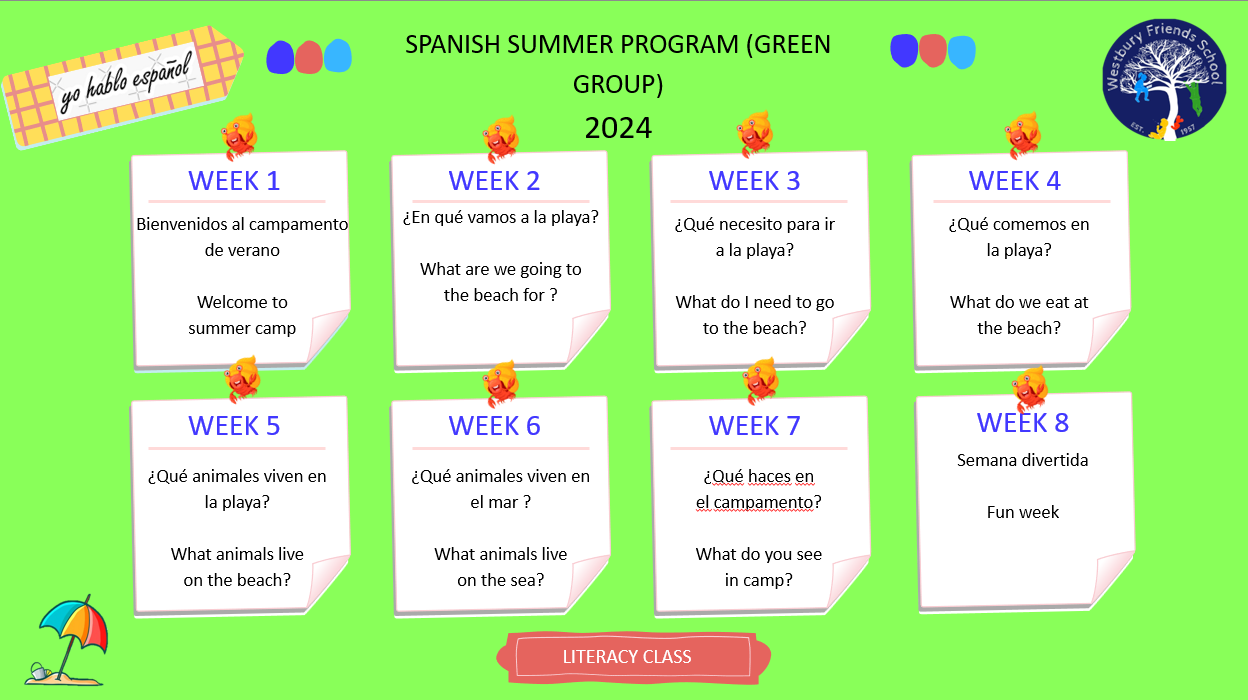 yo hablo español

SPANISH SUMMER PROGRAM (GREEN GROUP)
2024

Westbury Friends School
EST. 1957

WEEK 1
Bienvenidos al campamento de verano

Welcome to summer camp

WEEK 2
¿En qué vamos a la playa?

What are we going to the beach for ?

WEEK 3
¿Qué necesito para ir a la playa?

What do I need to go to the beach?

WEEK 4
¿Qué comemos en la playa?

What do we eat at the beach?

WEEK 5
¿Qué animales viven en la playa?

What animals live on the beach?

WEEK 6
¿Qué animales viven en el mar ?

What animals live on the sea?

WEEK 7
¿Qué haces en el campamento?

What do you see in camp?

WEEK 8
Semana divertida

Fun week

LITERACY CLASS